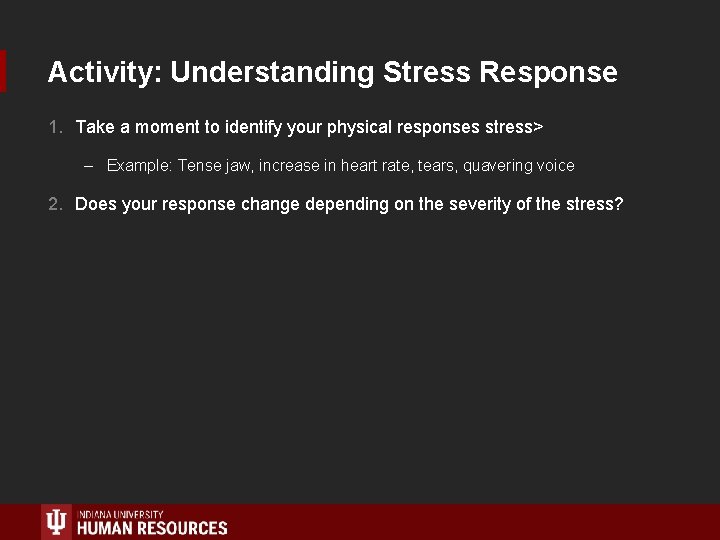 Activity: Understanding Stress Response

1. Take a moment to identify your physical responses stress>

– Example: Tense jaw, increase in heart rate, tears, quavering voice

2. Does your response change depending on the severity of the stress?

INDIANA UNIVERSITY
HUMAN RESOURCES